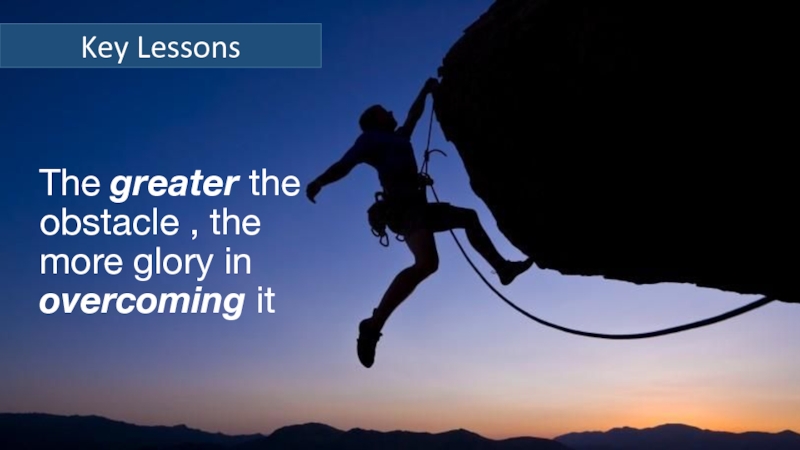 Key Lessons

The greater the obstacle , the more glory in overcoming it